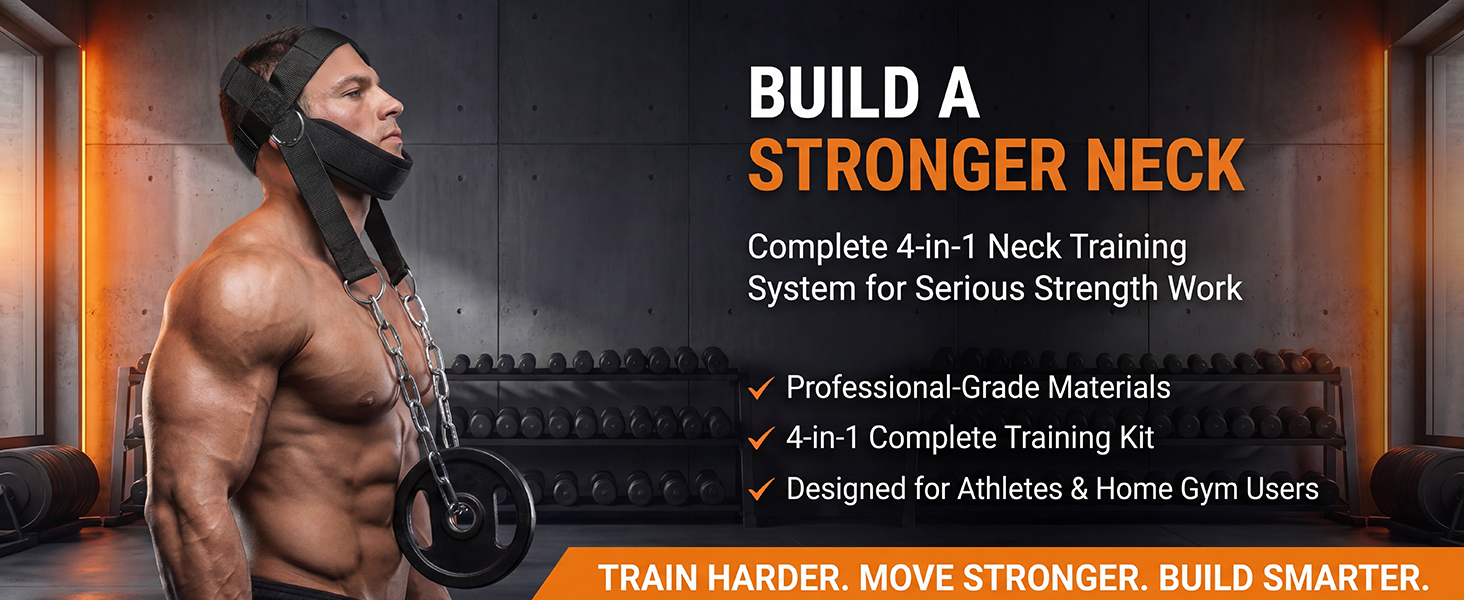 BUILD A
STRONGER NECK

Complete 4-in-1 Neck Training System for Serious Strength Work

✓ Professional-Grade Materials
✓ 4-in-1 Complete Training Kit
✓ Designed for Athletes & Home Gym Users

TRAIN HARDER. MOVE STRONGER. BUILD SMARTER.